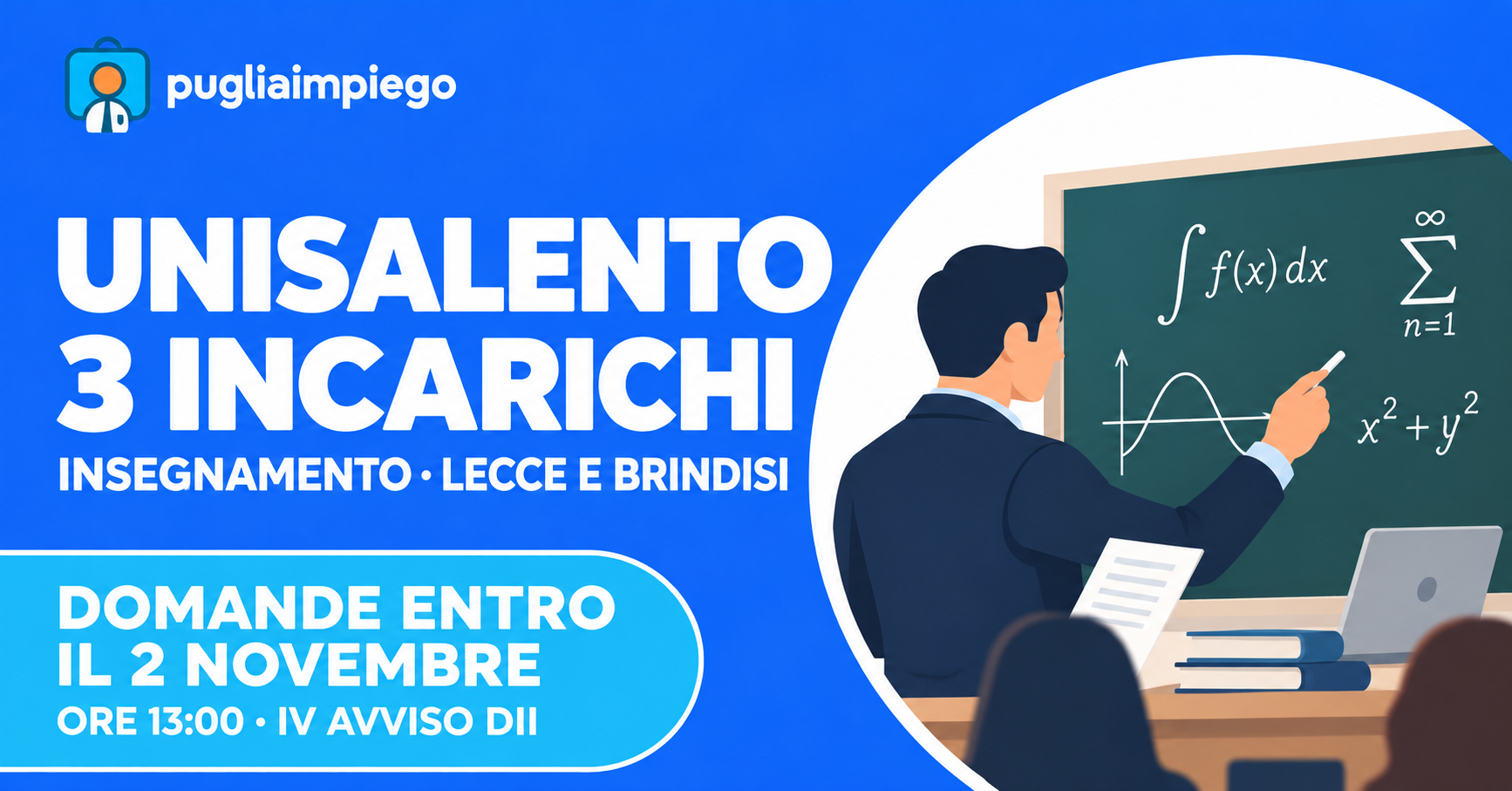 pugliaimpiego

UNISALENTO
3 INCARICHI
INSEGNAMENTO • LECCE E BRINDISI

DOMANDE ENTRO
IL 2 NOVEMBRE
ORE 13:00 • IV AVVISO DII

$\int f(x)\,dx$ $\sum_{n=1}^{\infty}$

$x^2+y^2$